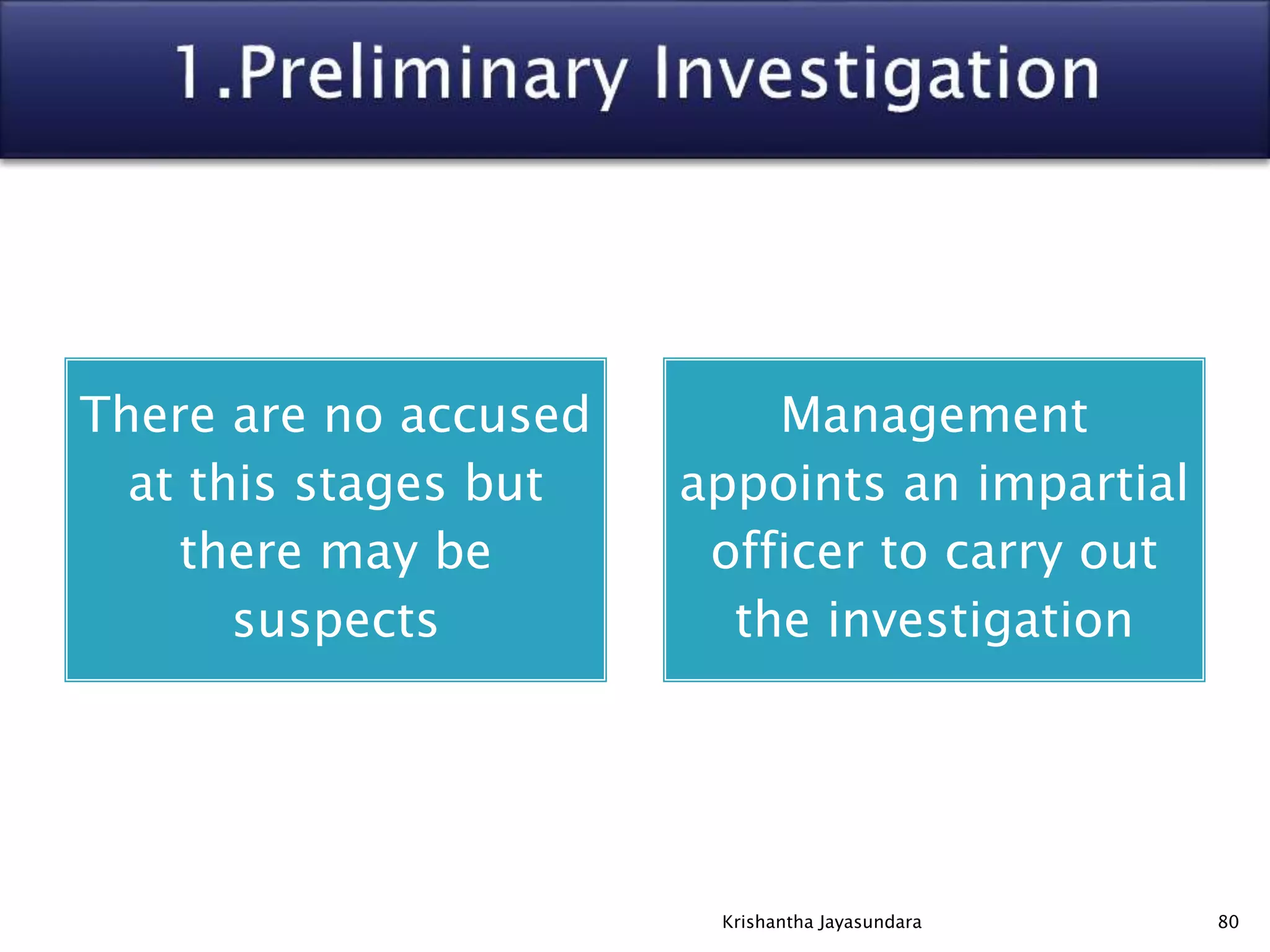 1.Preliminary Investigation

There are no accused at this stages but there may be suspects

Management appoints an impartial officer to carry out the investigation

Krishantha Jayasundara

80